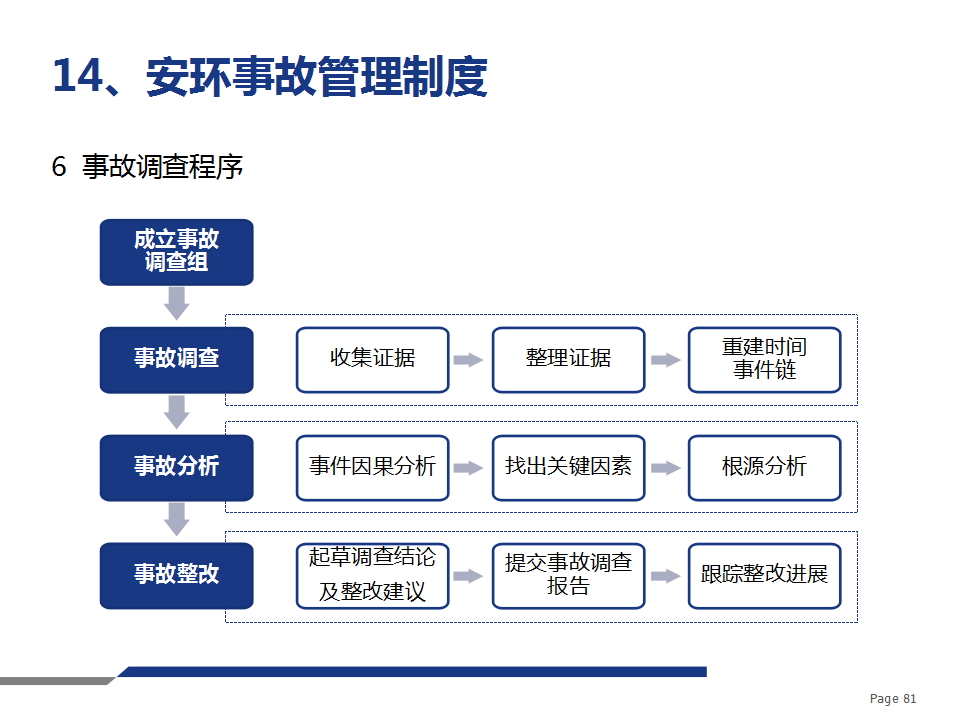 14、安环事故管理制度

6 事故调查程序

成立事故调查组

事故调查

收集证据

整理证据

重建时间事件链

事故分析

事件因果分析

找出关键因素

根源分析

事故整改

起草调查结论及整改建议

提交事故调查报告

跟踪整改进展

Page 81